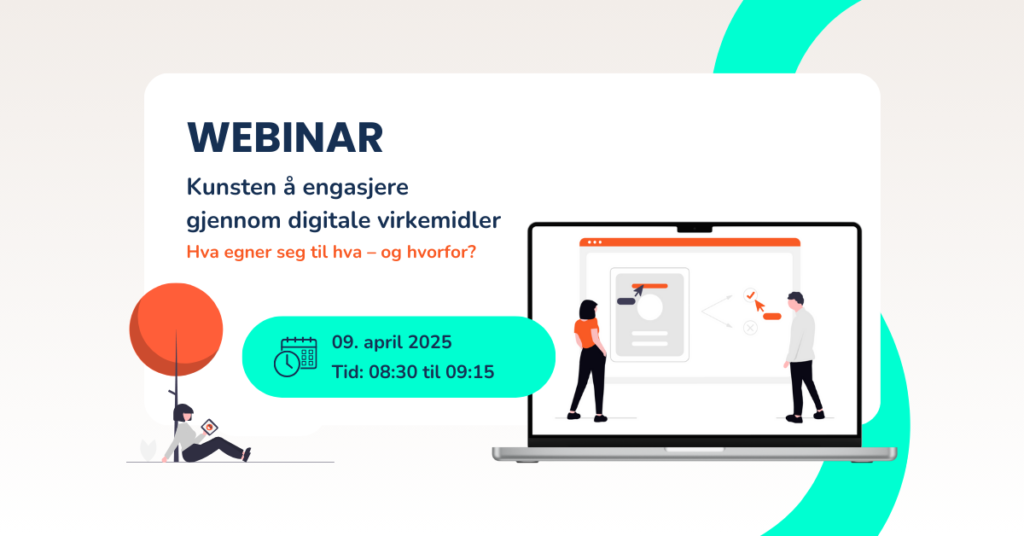 WEBINAR

Kunsten å engasjere gjennom digitale virkemidler

Hva egner seg til hva – og hvorfor?

09. april 2025
Tid: 08:30 til 09:15